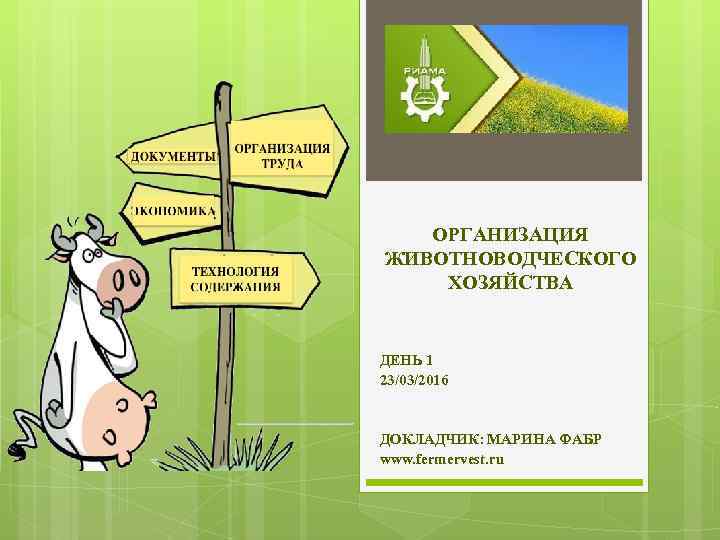 ДОКУМЕНТЫ
ОРГАНИЗАЦИЯ ТРУДА
ЭКОНОМИКА
ТЕХНОЛОГИЯ СОДЕРЖАНИЯ

РИАМА

ОРГАНИЗАЦИЯ ЖИВОТНОВОДЧЕСКОГО ХОЗЯЙСТВА

ДЕНЬ 1
23/03/2016

ДОКЛАДЧИК: МАРИНА ФАБР
www.fermervest.ru